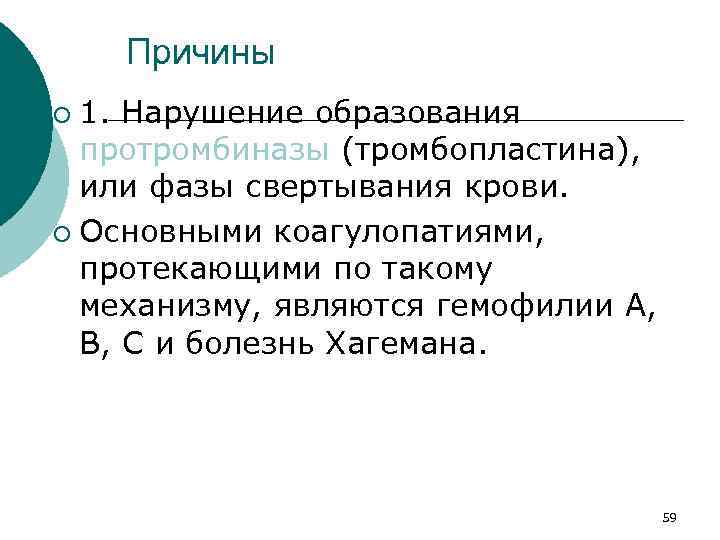 Причины

1. Нарушение образования протромбиназы (тромбопластина), или фазы свертывания крови.

Основными коагулопатиями, протекающими по такому механизму, являются гемофилии А, В, С и болезнь Хагемана.

59